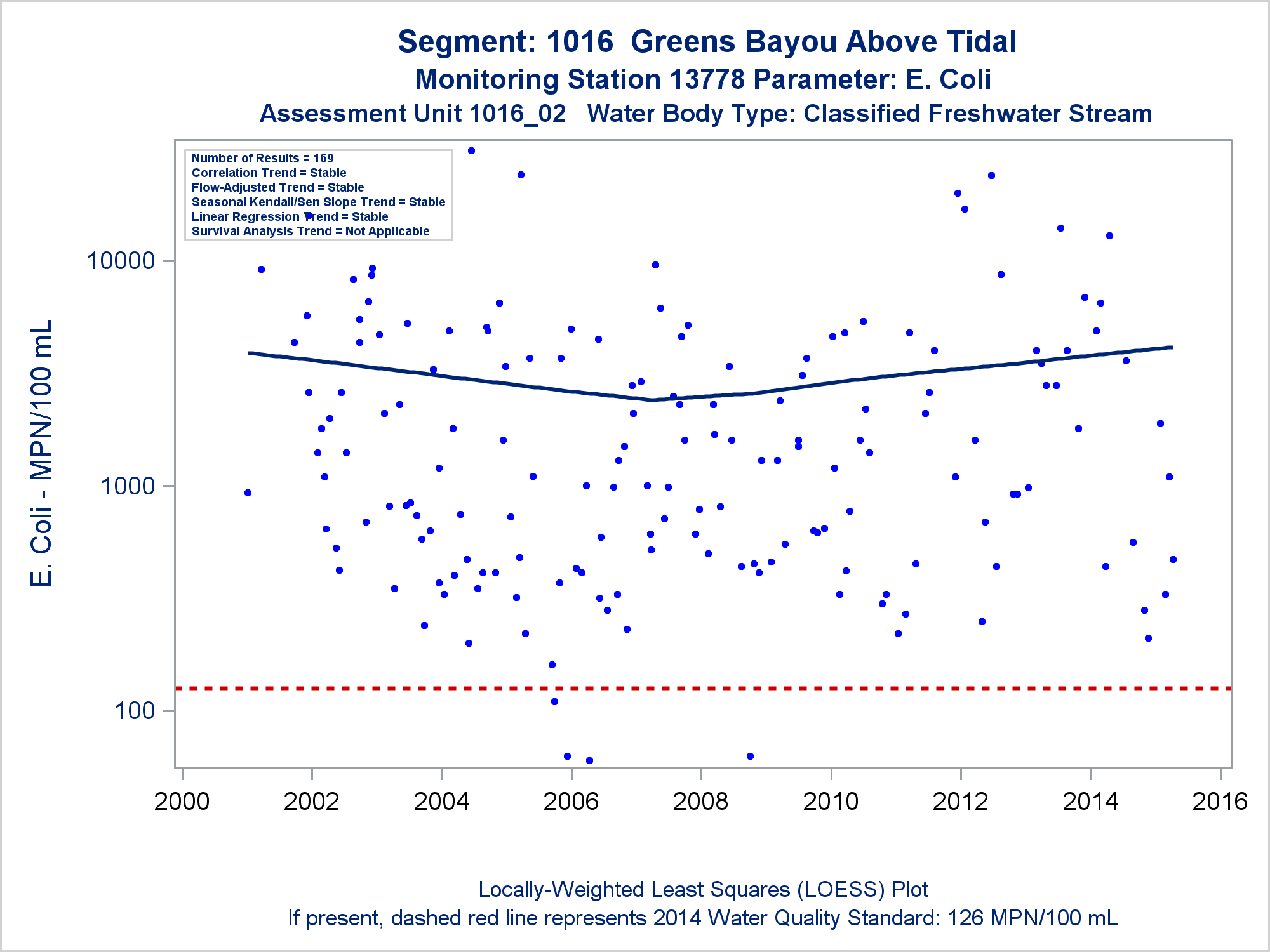 Segment: 1016 Greens Bayou Above Tidal
Monitoring Station 13778 Parameter: E. Coli
Assessment Unit 1016_02 Water Body Type: Classified Freshwater Stream

Number of Results = 169
Correlation Trend = Stable
Flow-Adjusted Trend = Stable
Seasonal Kendall/Sen Slope Trend = Stable
Linear Regression Trend = Stable
Survival Analysis Trend = Not Applicable

E. Coli - MPN/100 mL

10000
1000
100

2000 2002 2004 2006 2008 2010 2012 2014 2016

Locally-Weighted Least Squares (LOESS) Plot
If present, dashed red line represents 2014 Water Quality Standard: 126 MPN/100 mL